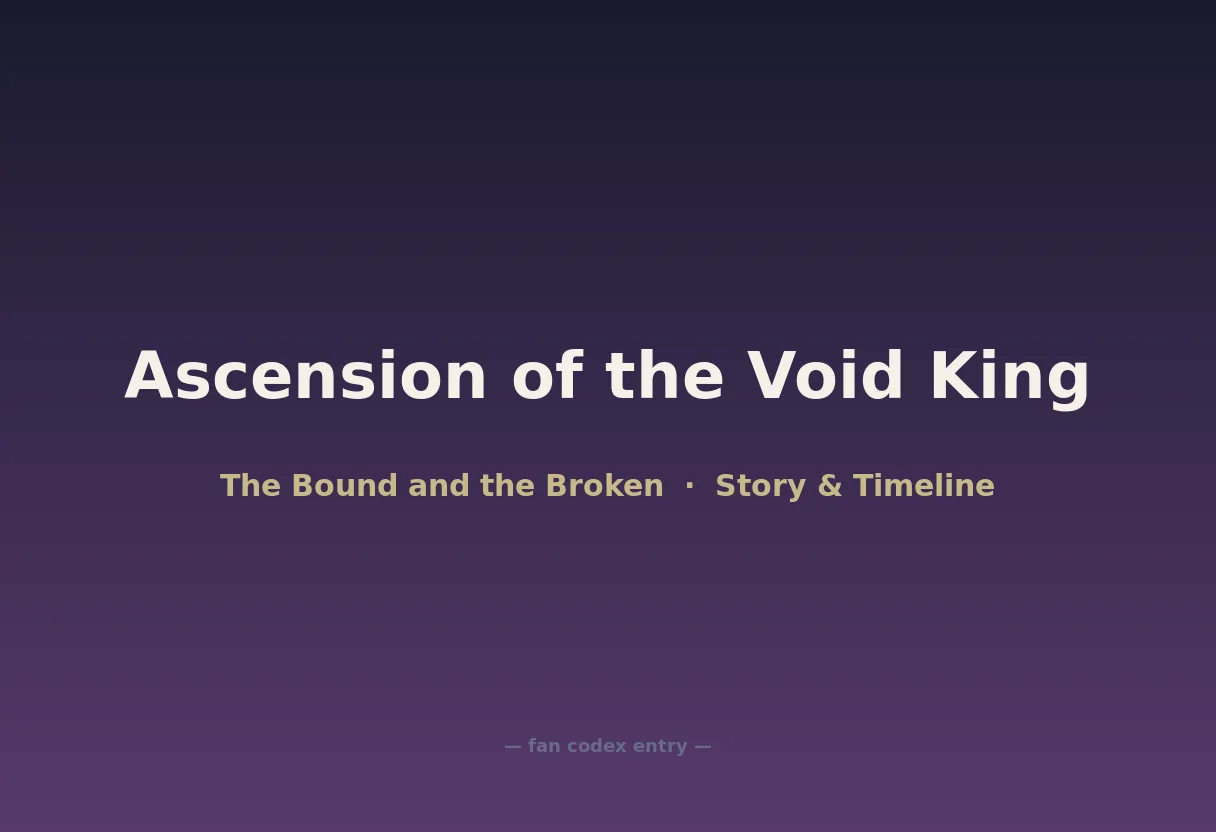 Ascension of the Void King

The Bound and the Broken · Story & Timeline

— fan codex entry —